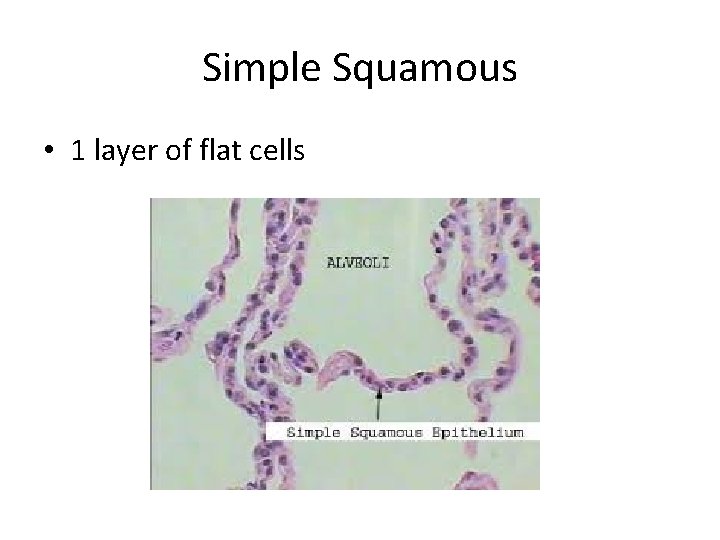 Simple Squamous

• 1 layer of flat cells

ALVEOLI

Simple Squamous Epithelium